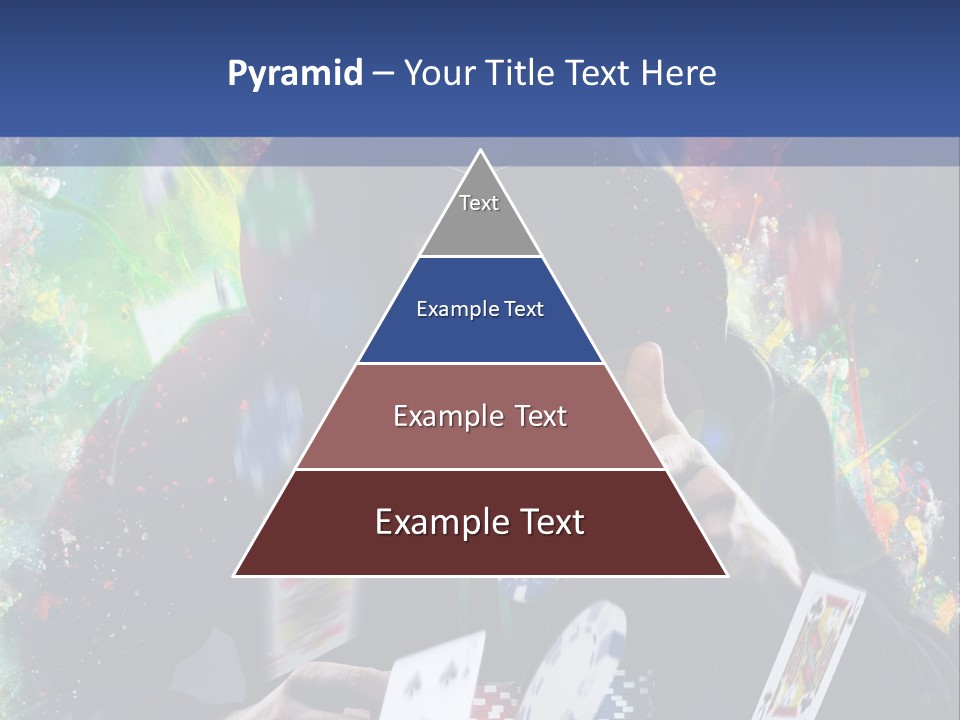 Pyramid – Your Title Text Here

Text

Example Text

Example Text

Example Text